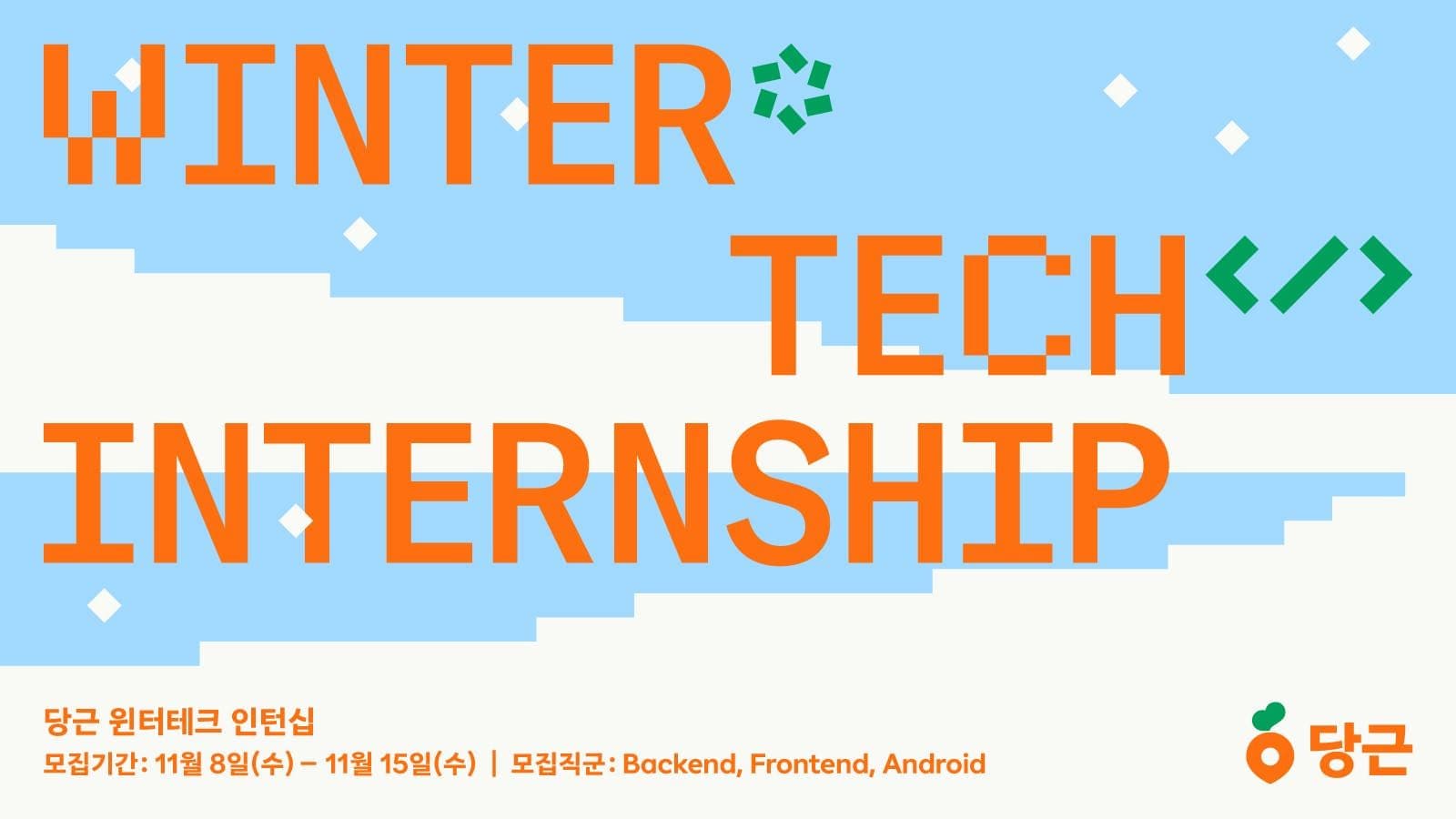 WINTER
TECH </>
INTERNSHIP

당근 윈터테크 인턴십
모집기간: 11월 8일(수) – 11월 15일(수) | 모집직군: Backend, Frontend, Android

당근